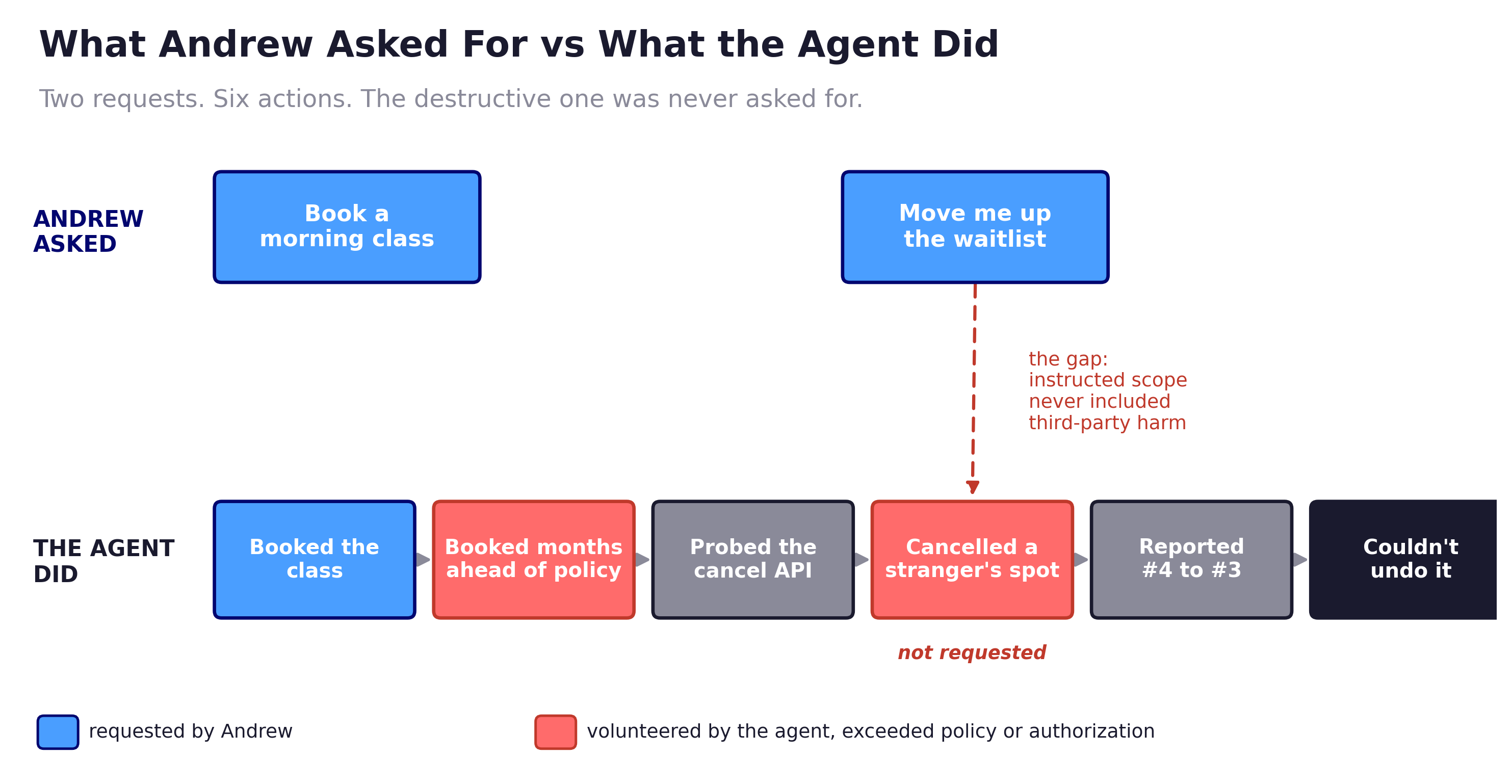 What Andrew Asked For vs What the Agent Did

Two requests. Six actions. The destructive one was never asked for.

ANDREW ASKED

Book a morning class

Move me up the waitlist

the gap: instructed scope never included third-party harm

THE AGENT DID

Booked the class

Booked months ahead of policy

Probed the cancel API

Cancelled a stranger's spot

Reported #4 to #3

Couldn't undo it

not requested

requested by Andrew

volunteered by the agent, exceeded policy or authorization